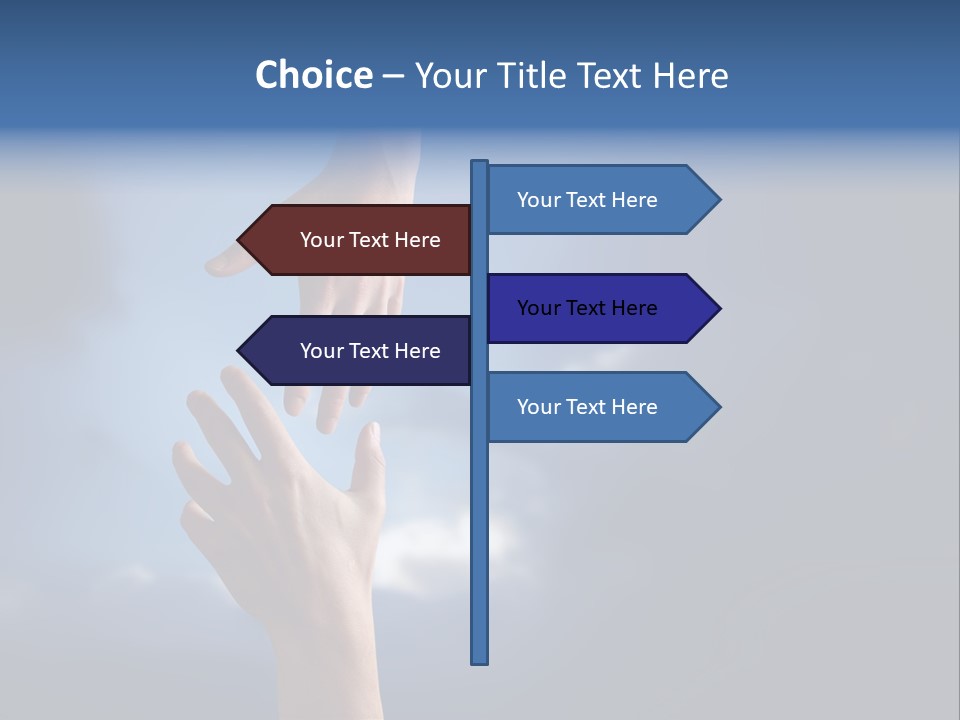 Choice – Your Title Text Here

Your Text Here

Your Text Here

Your Text Here

Your Text Here

Your Text Here